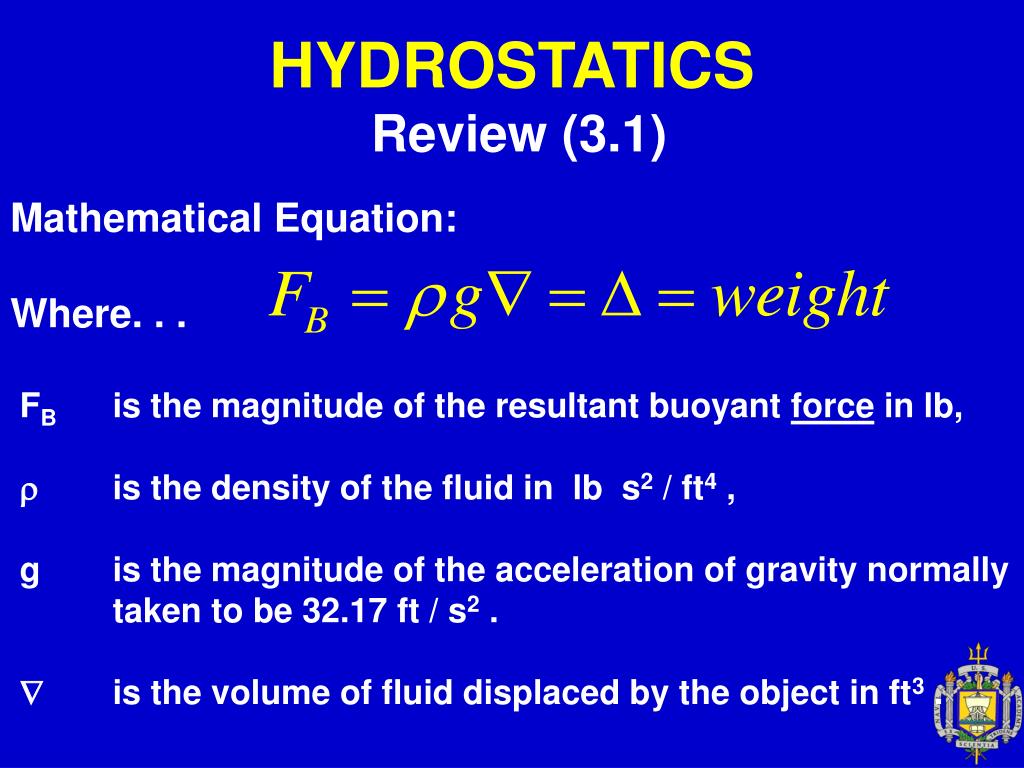 HYDROSTATICS
Review (3.1)

Mathematical Equation:

Where. . . $F_B = \rho g \nabla = \Delta = weight$

$F_B$ is the magnitude of the resultant buoyant force in lb,

$\rho$ is the density of the fluid in lb $s^2$ / $ft^4$ ,

g is the magnitude of the acceleration of gravity normally taken to be 32.17 ft / $s^2$ .

$\nabla$ is the volume of fluid displaced by the object in $ft^3$